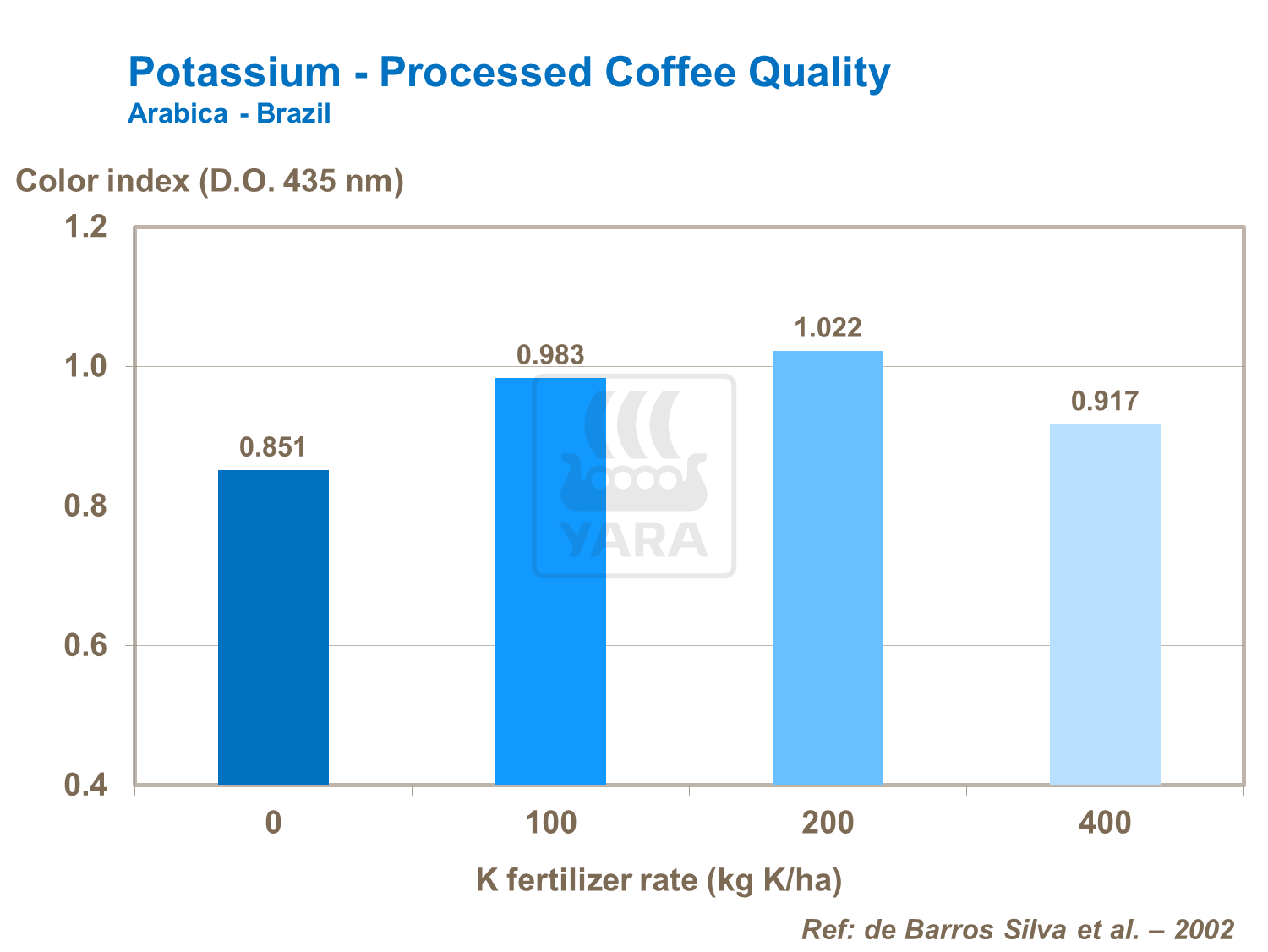 Potassium - Processed Coffee Quality
Arabica - Brazil

Color index (D.O. 435 nm)

1.2
1.0
0.8
0.6
0.4

0.851
0.983
1.022
0.917

YARA

0
100
200
400

K fertilizer rate (kg K/ha)

Ref: de Barros Silva et al. – 2002